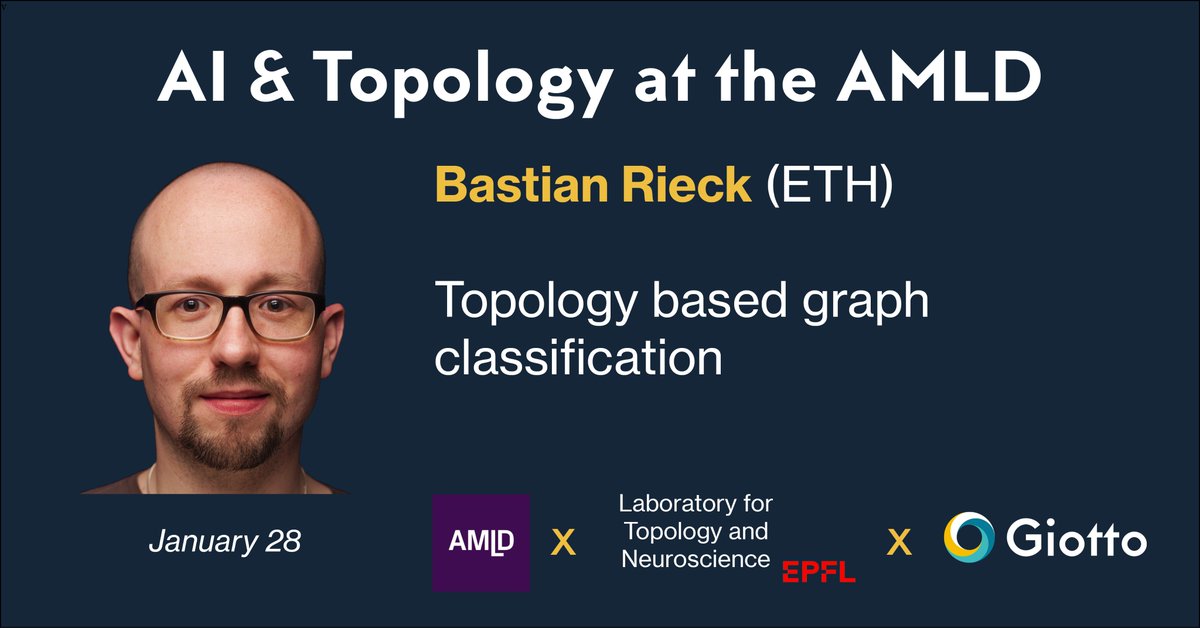 AI & Topology at the AMLD

Bastian Rieck (ETH)

Topology based graph classification

January 28

AMLD X Laboratory for Topology and Neuroscience EPFL X Giotto